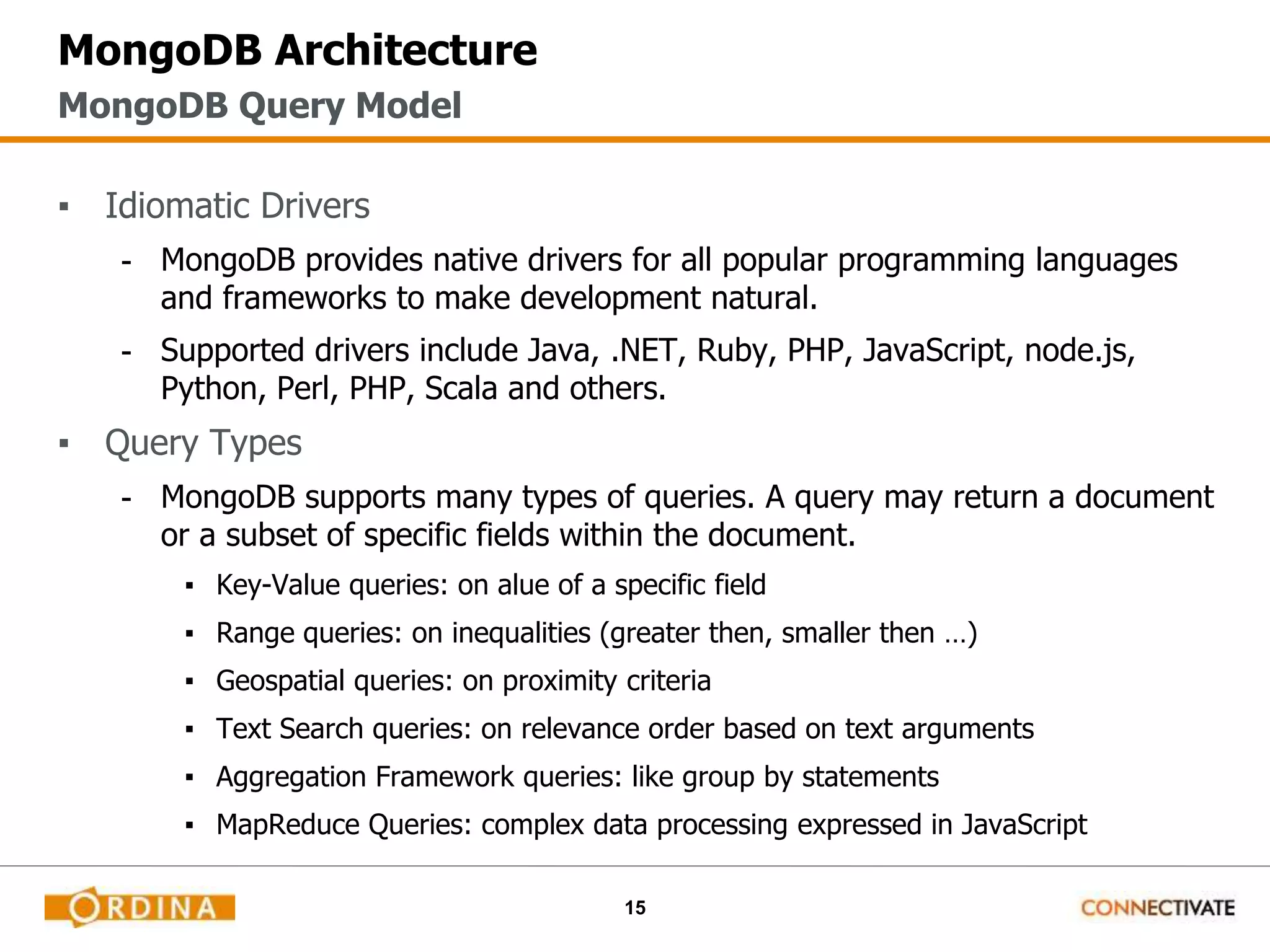 MongoDB Architecture
MongoDB Query Model

▪ Idiomatic Drivers

- MongoDB provides native drivers for all popular programming languages and frameworks to make development natural.

- Supported drivers include Java, .NET, Ruby, PHP, JavaScript, node.js, Python, Perl, PHP, Scala and others.

▪ Query Types

- MongoDB supports many types of queries. A query may return a document or a subset of specific fields within the document.

▪ Key-Value queries: on alue of a specific field

▪ Range queries: on inequalities (greater then, smaller then …)

▪ Geospatial queries: on proximity criteria

▪ Text Search queries: on relevance order based on text arguments

▪ Aggregation Framework queries: like group by statements

▪ MapReduce Queries: complex data processing expressed in JavaScript

ORDINA

15

CONNECTIVATE